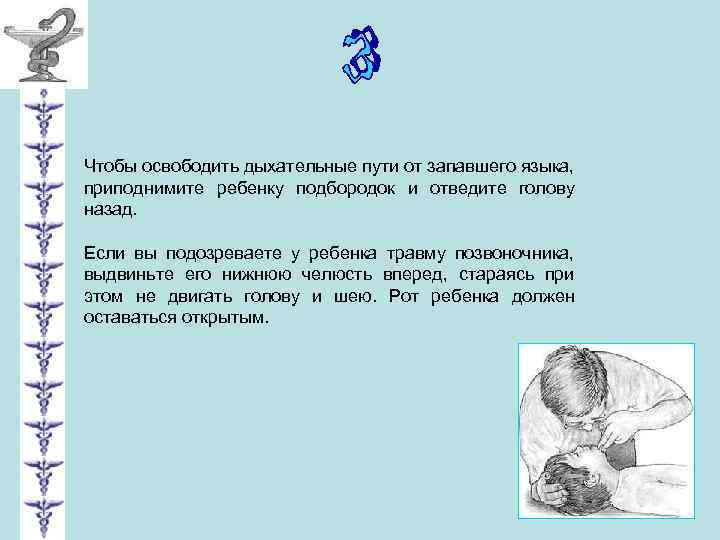 3

Чтобы освободить дыхательные пути от запавшего языка, приподнимите ребенку подбородок и отведите голову назад.

Если вы подозреваете у ребенка травму позвоночника, выдвиньте его нижнюю челюсть вперед, стараясь при этом не двигать голову и шею. Рот ребенка должен оставаться открытым.